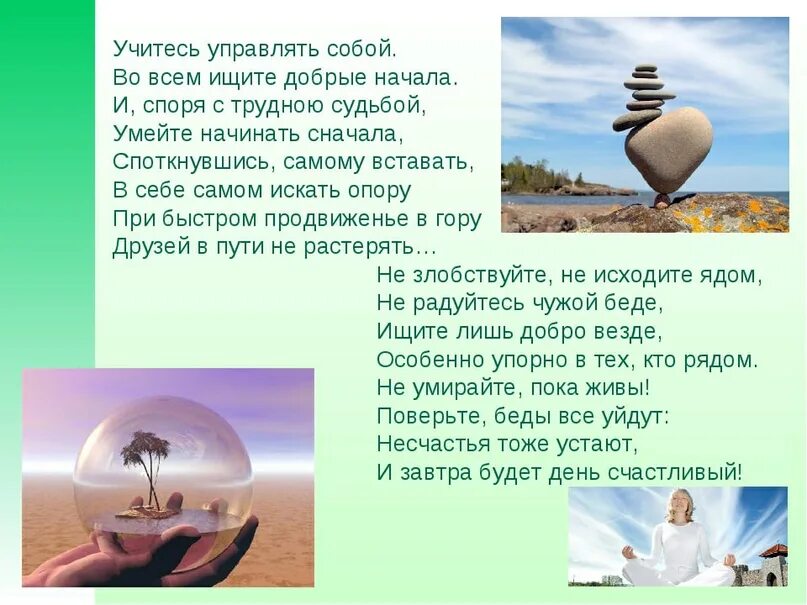 Учитесь управлять собой.
Во всем ищите добрые начала.
И, споря с трудною судьбой,
Умейте начинать сначала,
Споткнувшись, самому вставать,
В себе самом искать опору
При быстром продвиженье в гору
Друзей в пути не растерять…

Не злобствуйте, не исходите ядом,
Не радуйтесь чужой беде,
Ищите лишь добро везде,
Особенно упорно в тех, кто рядом.
Не умирайте, пока живы!
Поверьте, беды все уйдут:
Несчастья тоже устают,
И завтра будет день счастливый!